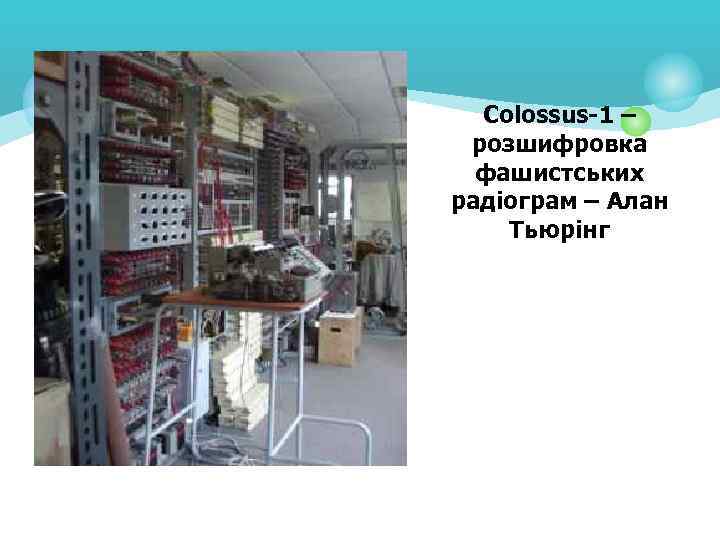 Colossus-1 – розшифровка фашистських радіограм – Алан Тьюрінг